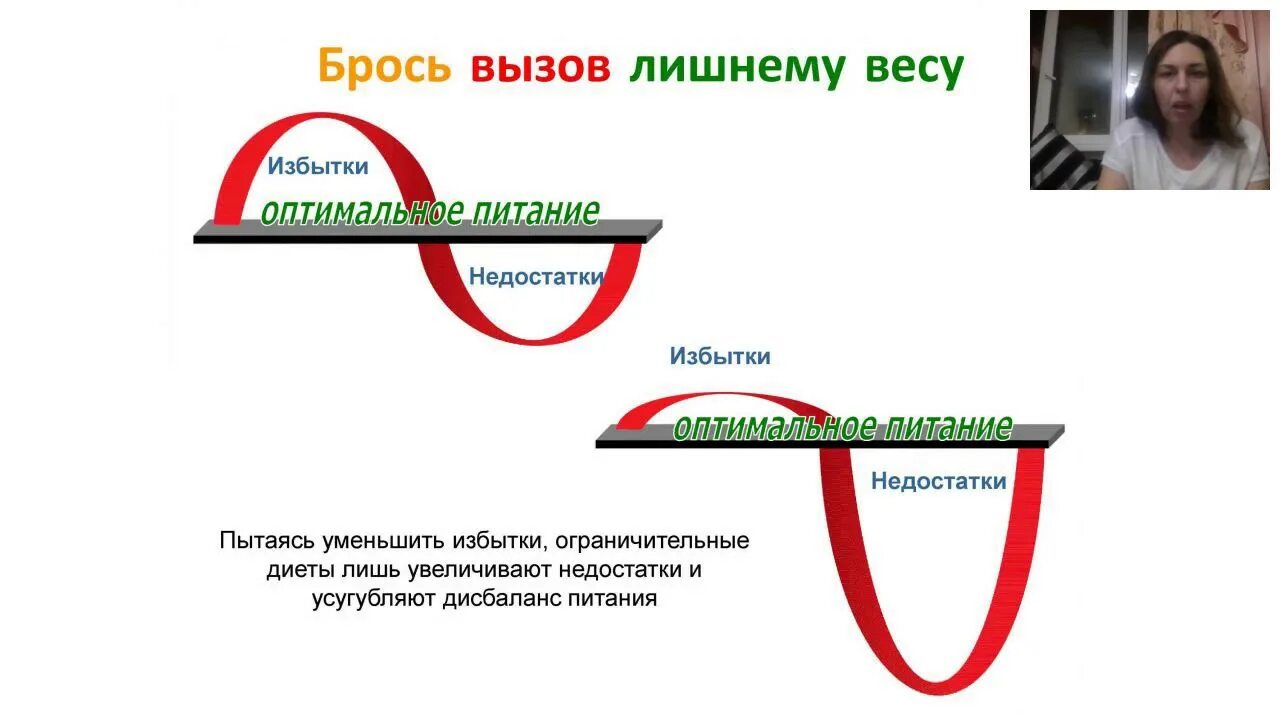 Брось вызов лишнему весу

Избытки

оптимальное питание

Недостатки

Избытки

оптимальное питание

Недостатки

Пытаясь уменьшить избытки, ограничительные диеты лишь увеличивают недостатки и усугубляют дисбаланс питания